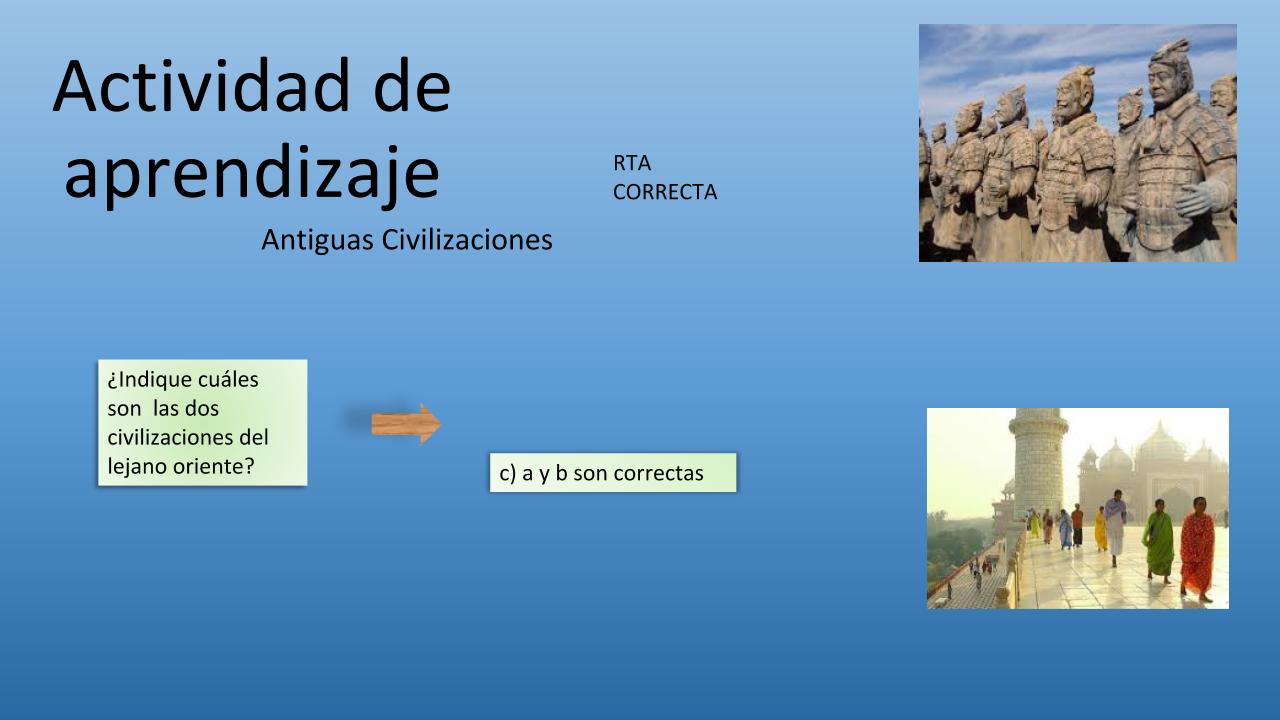 Actividad de aprendizaje

Antiguas Civilizaciones

RTA CORRECTA

¿Indique cuáles son las dos civilizaciones del lejano oriente?

c) a y b son correctas